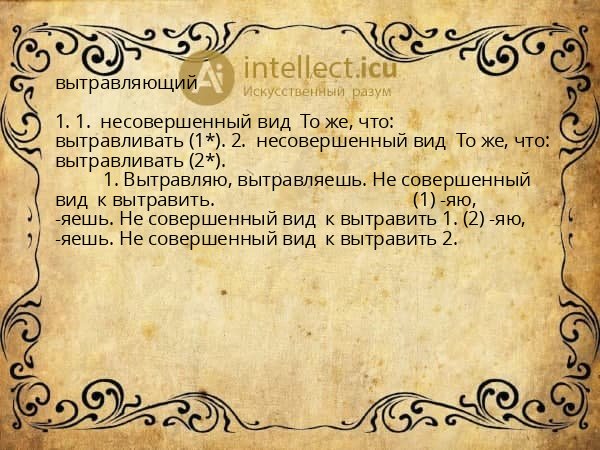 intellect.icu
Искусственный разум

вытравляющий

1. 1. несовершенный вид То же, что: вытравливать (1*). 2. несовершенный вид То же, что: вытравливать (2*).

1. Вытравляю, вытравляешь. Не совершенный вид к вытравить. (1) -яю, -яешь. Не совершенный вид к вытравить 1. (2) -яю, -яешь. Не совершенный вид к вытравить 2.